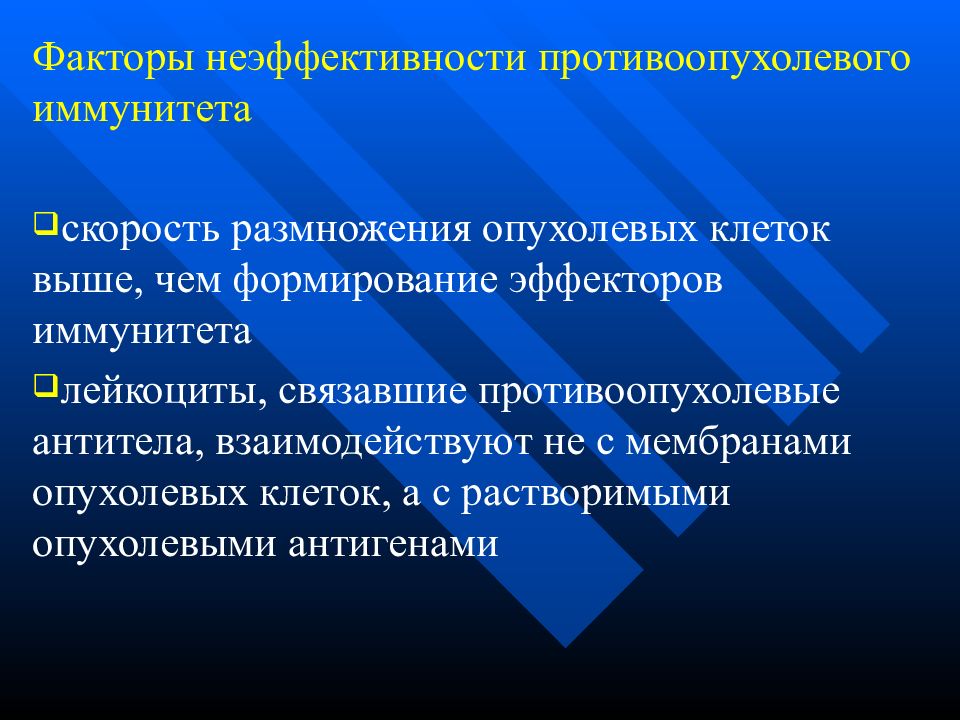 Факторы неэффективности противоопухолевого иммунитета

❑скорость размножения опухолевых клеток выше, чем формирование эффекторов иммунитета

❑лейкоциты, связавшие противоопухолевые антитела, взаимодействуют не с мембранами опухолевых клеток, а с растворимыми опухолевыми антигенами